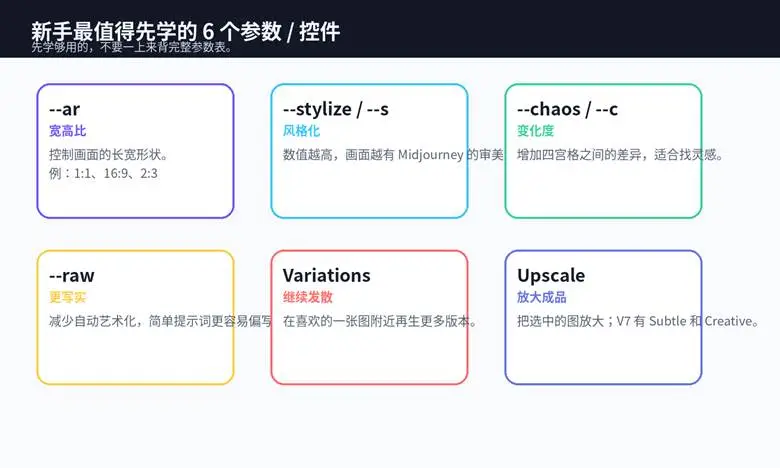 新手最值得先学的 6 个参数 / 控件
先学够用的，不要一上来背完整参数表。

--ar
宽高比
控制画面的长宽形状。
例：1:1、16:9、2:3

--stylize / --s
风格化
数值越高，画面越有 Midjourney 的审美

--chaos / --c
变化度
增加四宫格之间的差异，适合找灵感。

--raw
更写实
减少自动艺术化，简单提示词更容易偏写

Variations
继续发散
在喜欢的一张图附近再生更多版本。

Upscale
放大成品
把选中的图放大；V7 有 Subtle 和 Creative。